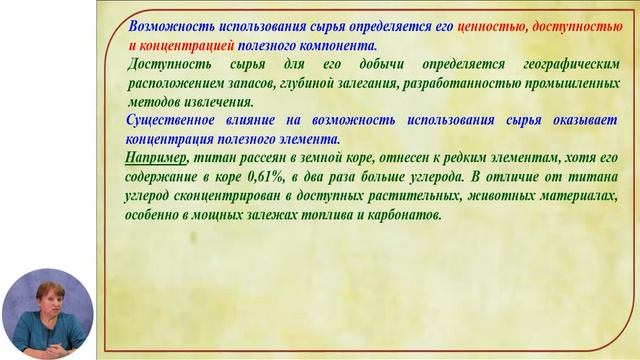 Возможность использования сырья определяется его ценностью, доступностью и концентрацией полезного компонента.

Доступность сырья для его добычи определяется географическим расположением запасов, глубиной залегания, разработанностью промышленных методов извлечения.

Существенное влияние на возможность использования сырья оказывает концентрация полезного элемента.

Например, титан рассеян в земной коре, отнесен к редким элементам, хотя его содержание в коре 0,61%, в два раза больше углерода. В отличие от титана углерод сконцентрирован в доступных растительных, животных материалах, особенно в мощных залежах топлива и карбонатов.